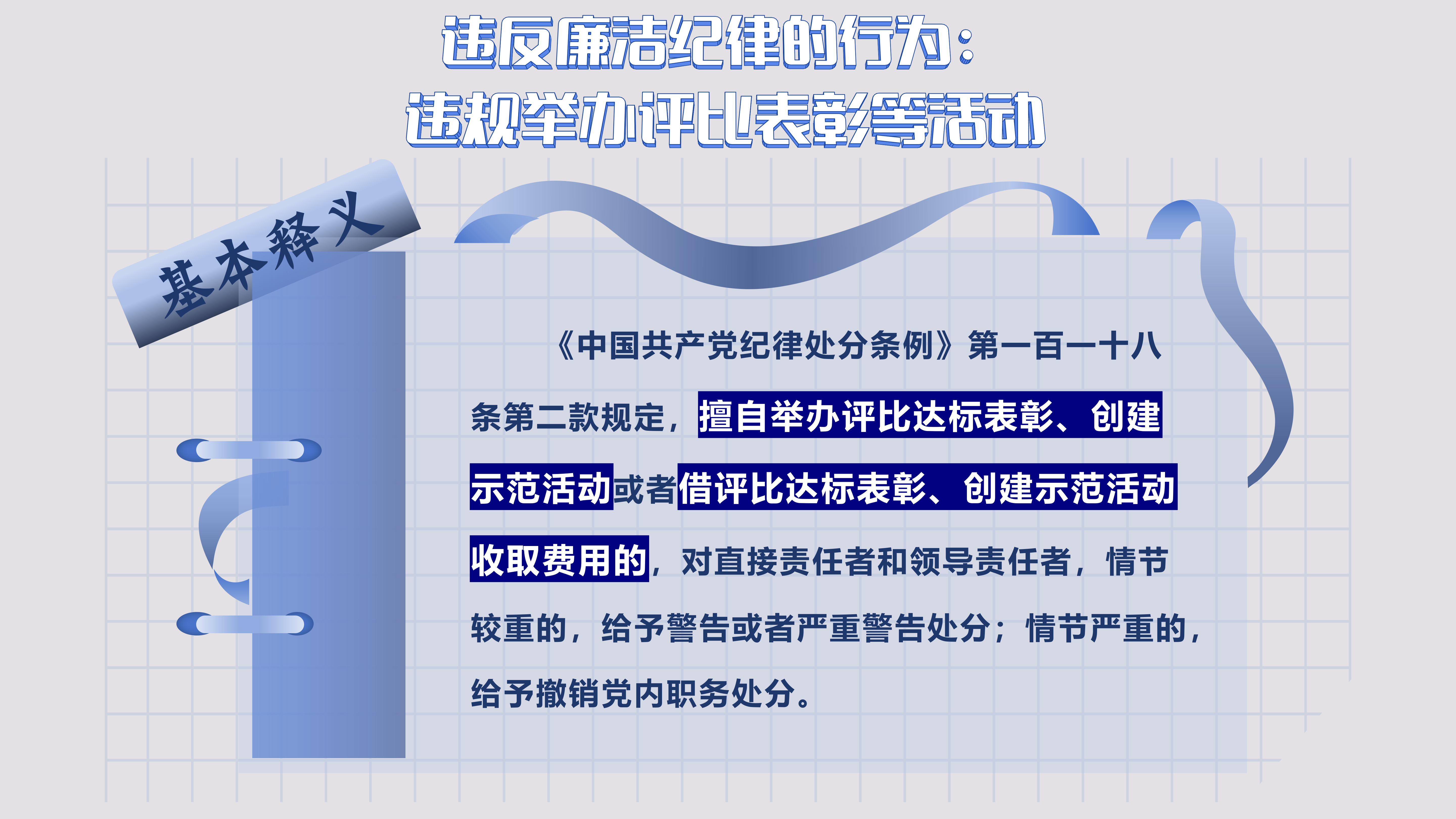 违反廉洁纪律的行为：
违规举办评比表彰等活动

基本释义

《中国共产党纪律处分条例》第一百一十八条第二款规定，擅自举办评比达标表彰、创建示范活动或者借评比达标表彰、创建示范活动收取费用的，对直接责任者和领导责任者，情节较重的，给予警告或者严重警告处分；情节严重的，给予撤销党内职务处分。